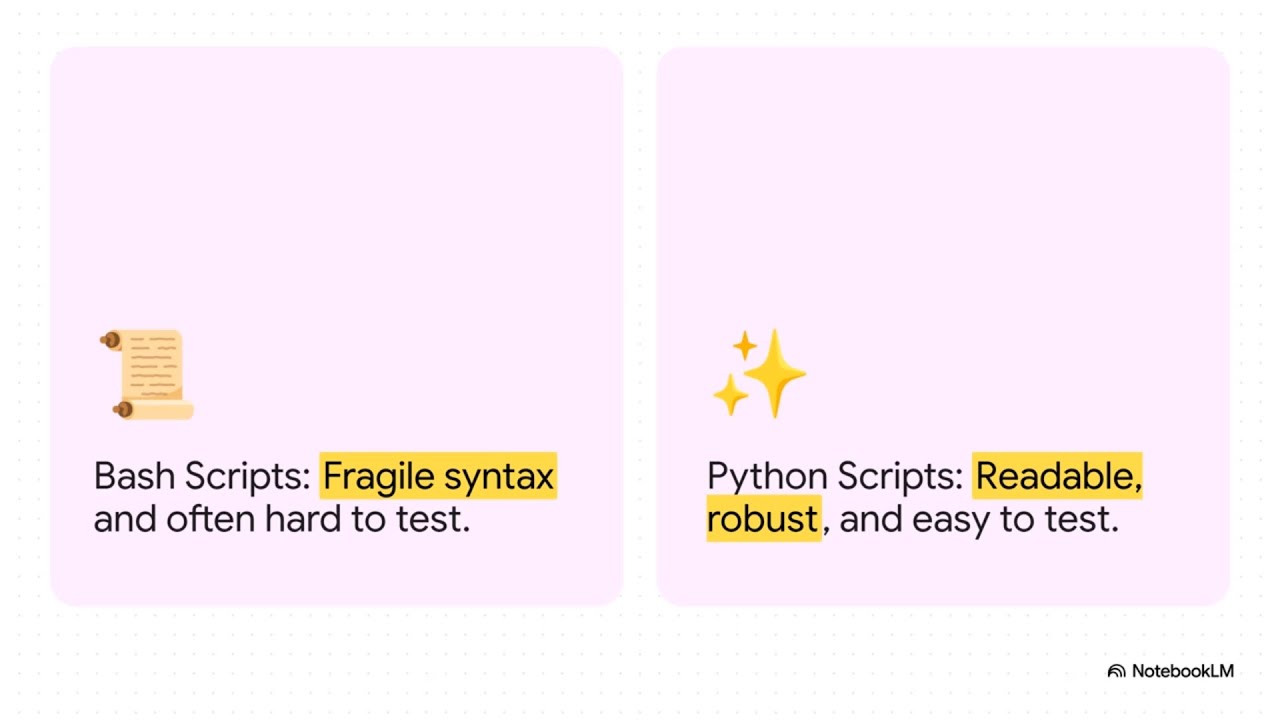 Bash Scripts: Fragile syntax and often hard to test.

Python Scripts: Readable, robust, and easy to test.

NotebookLM